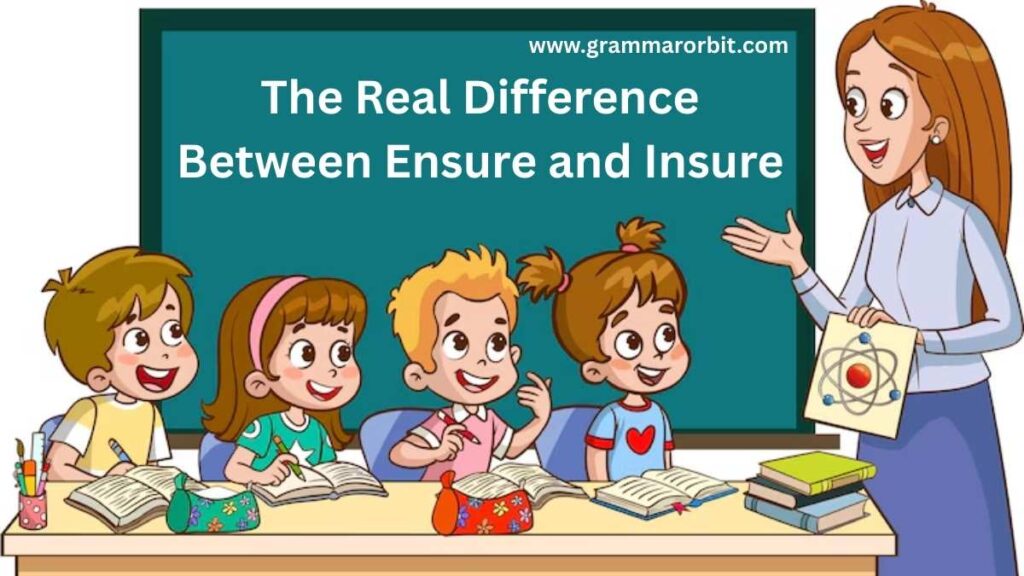 www.grammarorbit.com

The Real Difference Between Ensure and Insure